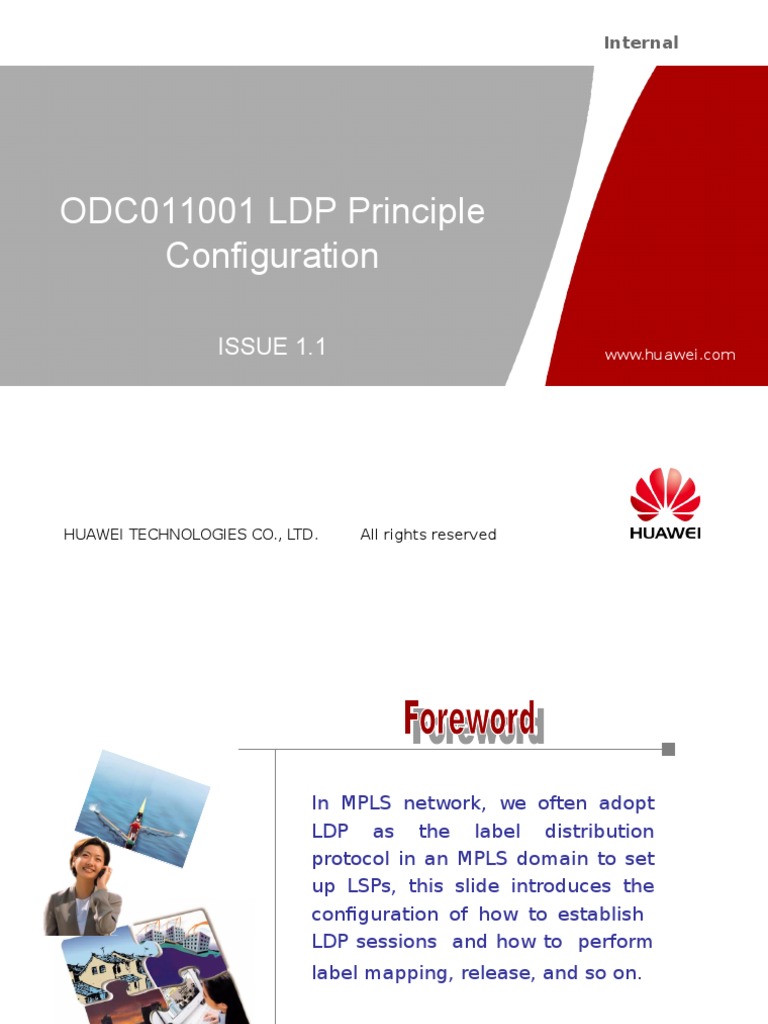 Internal

ODC011001 LDP Principle Configuration

ISSUE 1.1

www.huawei.com

HUAWEI TECHNOLOGIES CO., LTD. All rights reserved

HUAWEI

Foreword

In MPLS network, we often adopt LDP as the label distribution protocol in an MPLS domain to set up LSPs, this slide introduces the configuration of how to establish LDP sessions and how to perform label mapping, release, and so on.